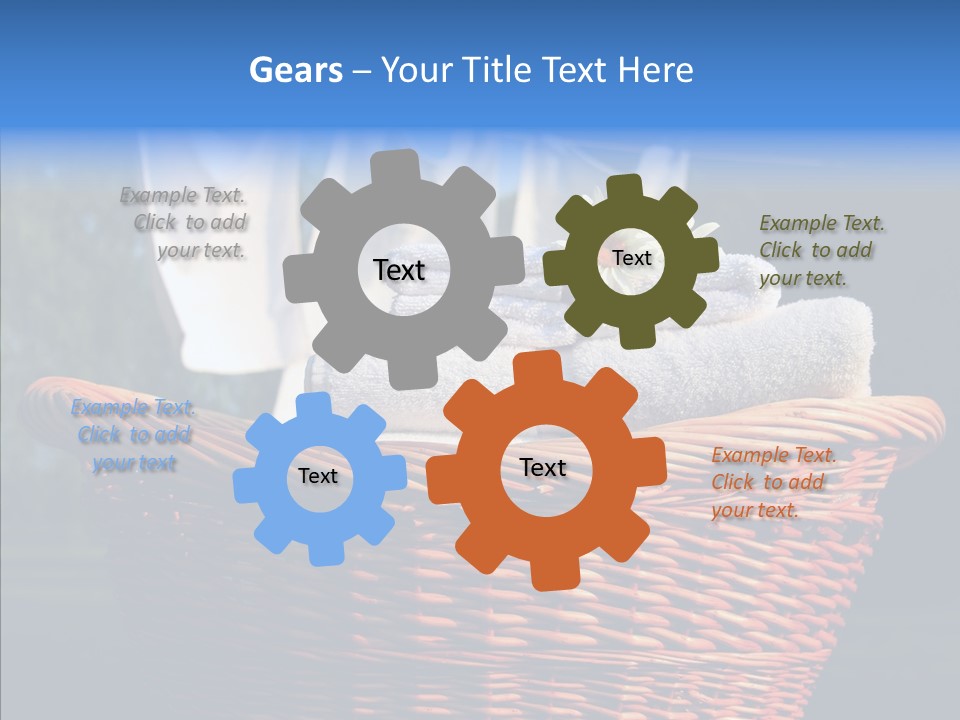 Gears – Your Title Text Here

Example Text. Click to add your text.

Text

Text

Example Text. Click to add your text.

Example Text. Click to add your text

Text

Text

Example Text. Click to add your text.